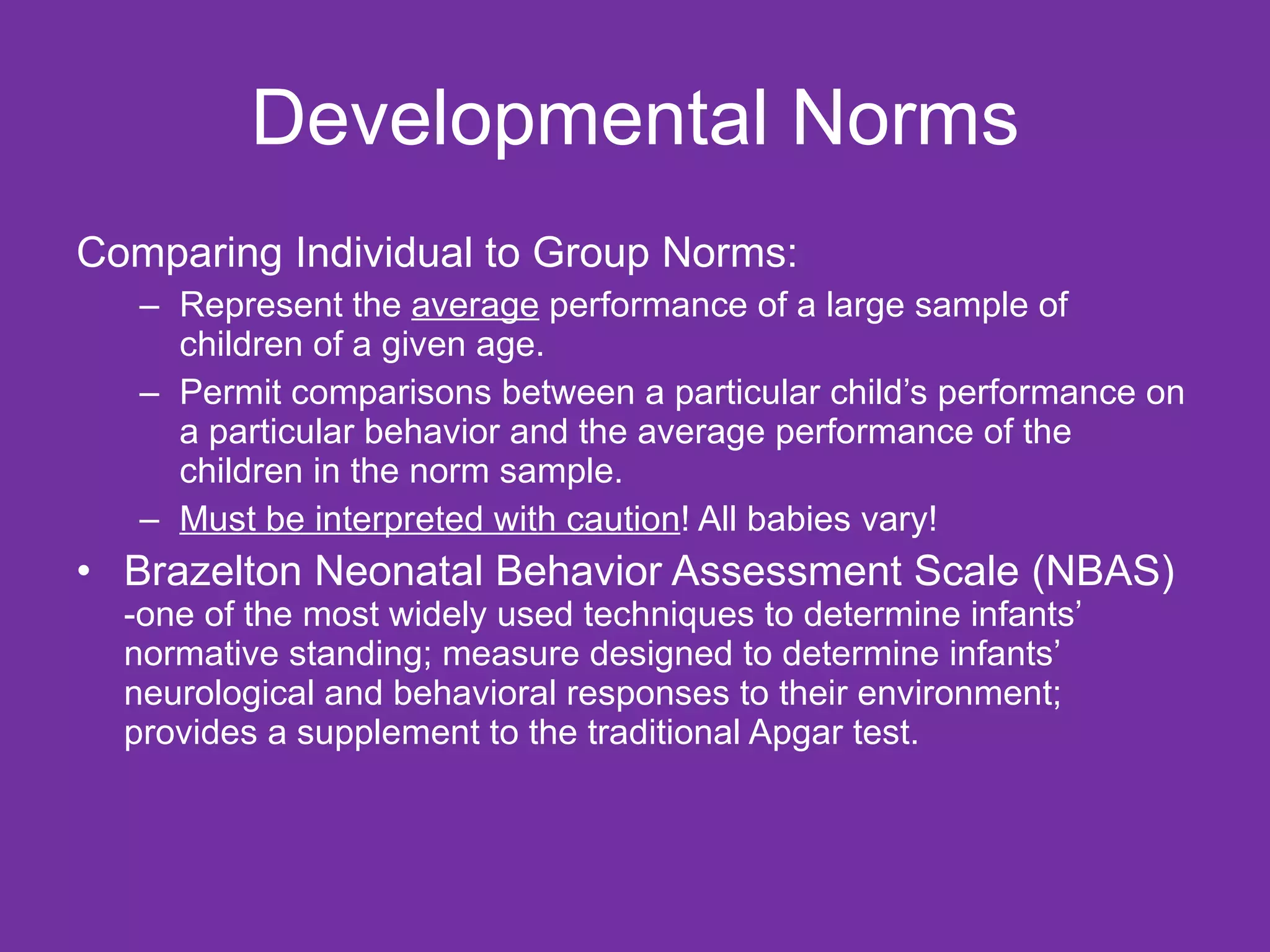 Developmental Norms

Comparing Individual to Group Norms:

– Represent the average performance of a large sample of children of a given age.

– Permit comparisons between a particular child’s performance on a particular behavior and the average performance of the children in the norm sample.

– Must be interpreted with caution! All babies vary!

• Brazelton Neonatal Behavior Assessment Scale (NBAS)
-one of the most widely used techniques to determine infants’ normative standing; measure designed to determine infants’ neurological and behavioral responses to their environment; provides a supplement to the traditional Apgar test.